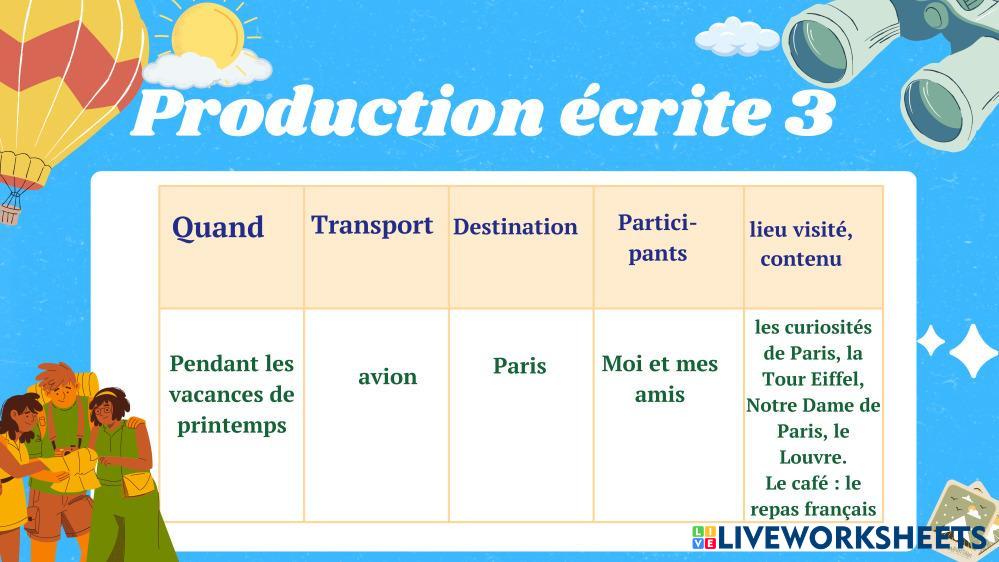 Production écrite 3

| Quand | Transport | Destination | Participants | lieu visité, contenu |
|---|---|---|---|---|
| Pendant les vacances de printemps | avion | Paris | Moi et mes amis | les curiosités de Paris, la Tour Eiffel, Notre Dame de Paris, le Louvre. Le café : le repas français |

LIVEWORKSHEETS